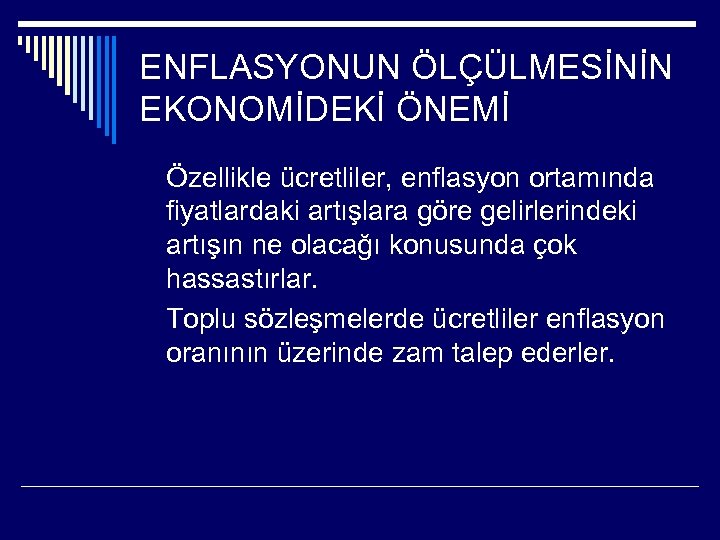 ENFLASYONUN ÖLÇÜLMESİNİN EKONOMİDEKİ ÖNEMİ

Özellikle ücretliler, enflasyon ortamında fiyatlardaki artışlara göre gelirlerindeki artışın ne olacağı konusunda çok hassastırlar.

Toplu sözleşmelerde ücretliler enflasyon oranının üzerinde zam talep ederler.